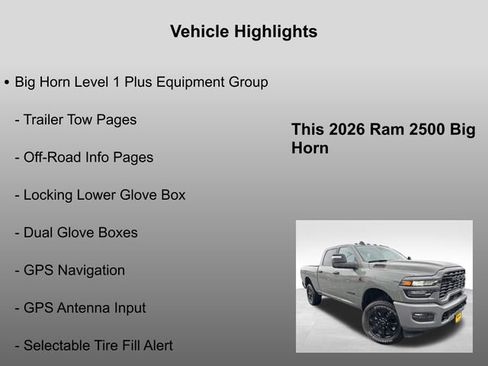 Vehicle Highlights

• Big Horn Level 1 Plus Equipment Group

- Trailer Tow Pages

- Off-Road Info Pages

- Locking Lower Glove Box

- Dual Glove Boxes

- GPS Navigation

- GPS Antenna Input

- Selectable Tire Fill Alert

This 2026 Ram 2500 Big Horn